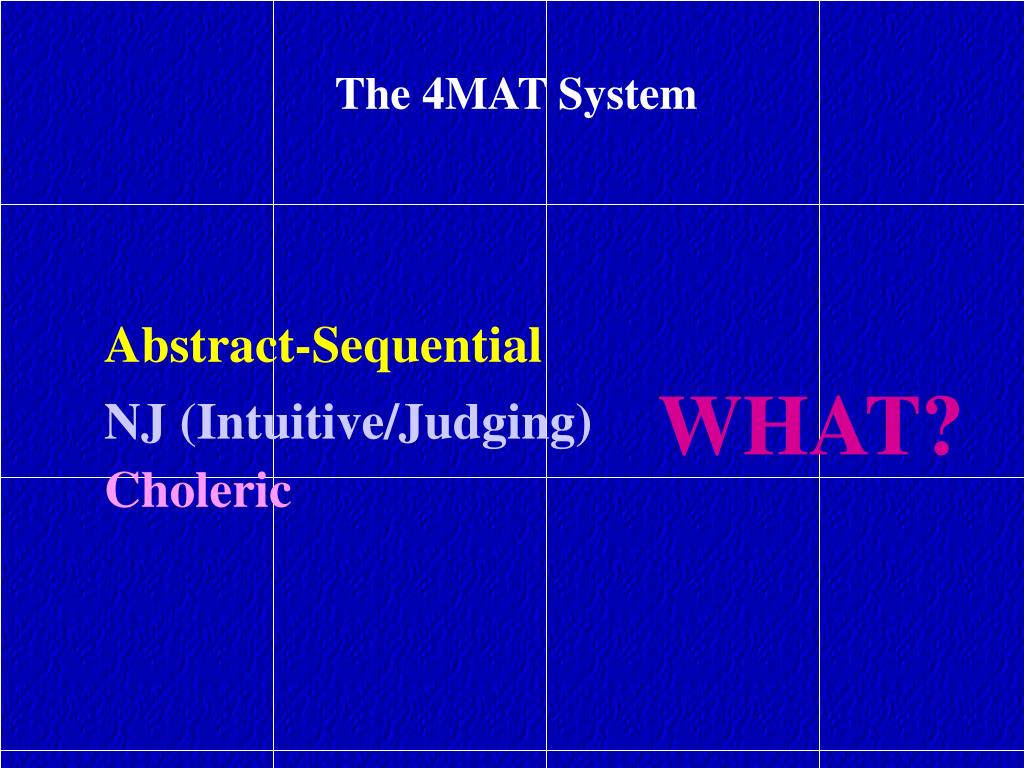 The 4MAT System

Abstract-Sequential
NJ (Intuitive/Judging)
Choleric

WHAT?